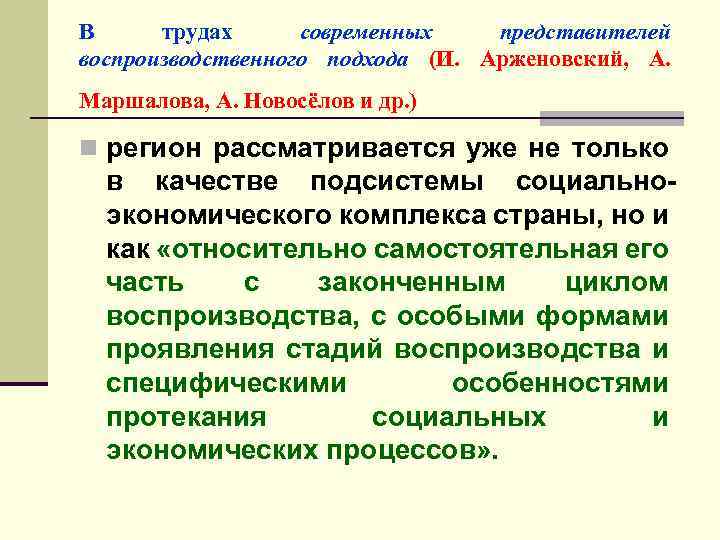 В трудах современных представителей воспроизводственного подхода (И. Арженовский, А. Маршалова, А. Новосёлов и др.)

регион рассматривается уже не только в качестве подсистемы социально-экономического комплекса страны, но и как «относительно самостоятельная его часть с законченным циклом воспроизводства, с особыми формами проявления стадий воспроизводства и специфическими особенностями протекания социальных и экономических процессов».